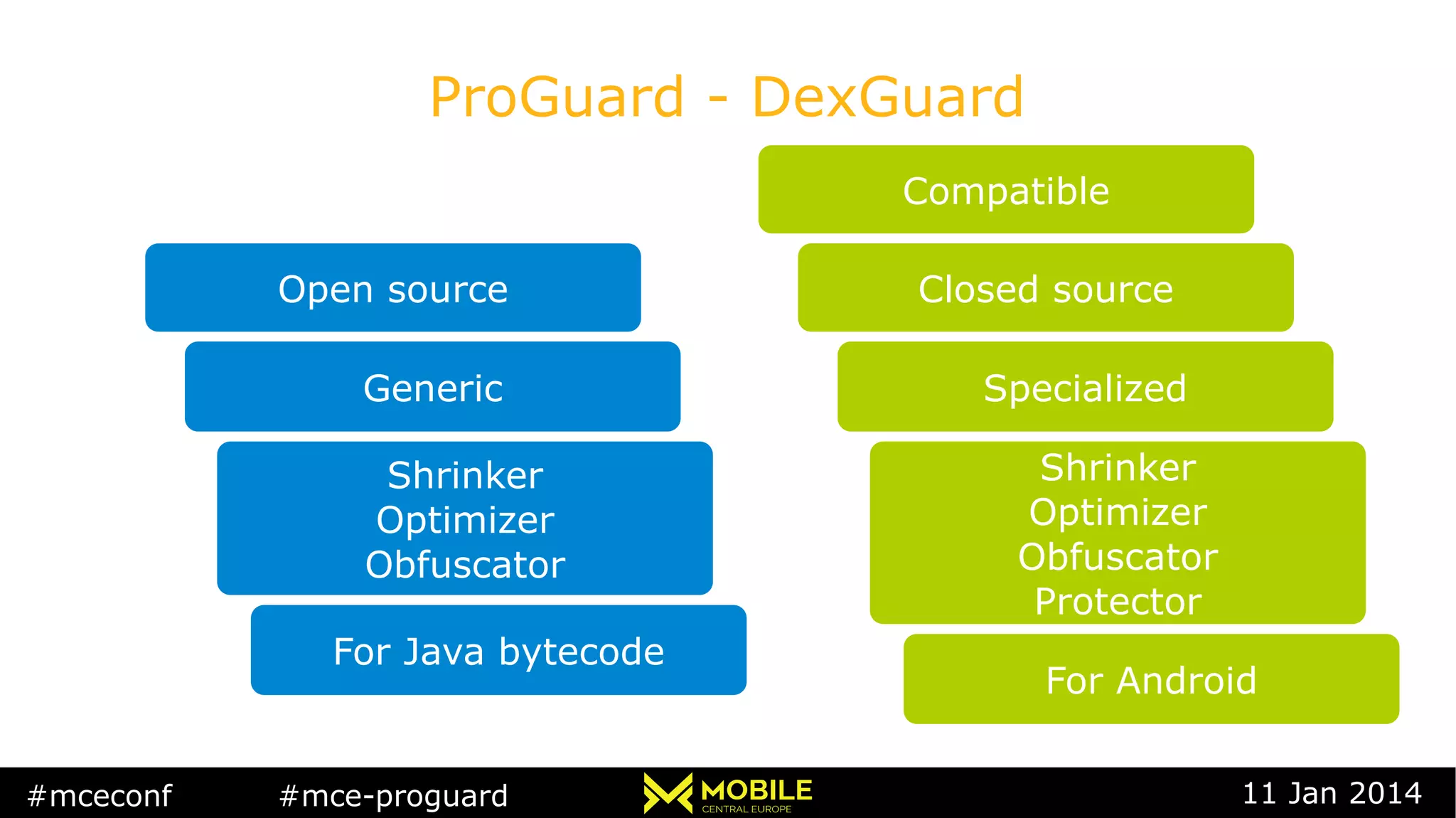 ProGuard - DexGuard

Open source

Generic

Shrinker
Optimizer
Obfuscator

For Java bytecode

Compatible

Closed source

Specialized

Shrinker
Optimizer
Obfuscator
Protector

For Android

#mceconf #mce-proguard MOBILE CENTRAL EUROPE 11 Jan 2014